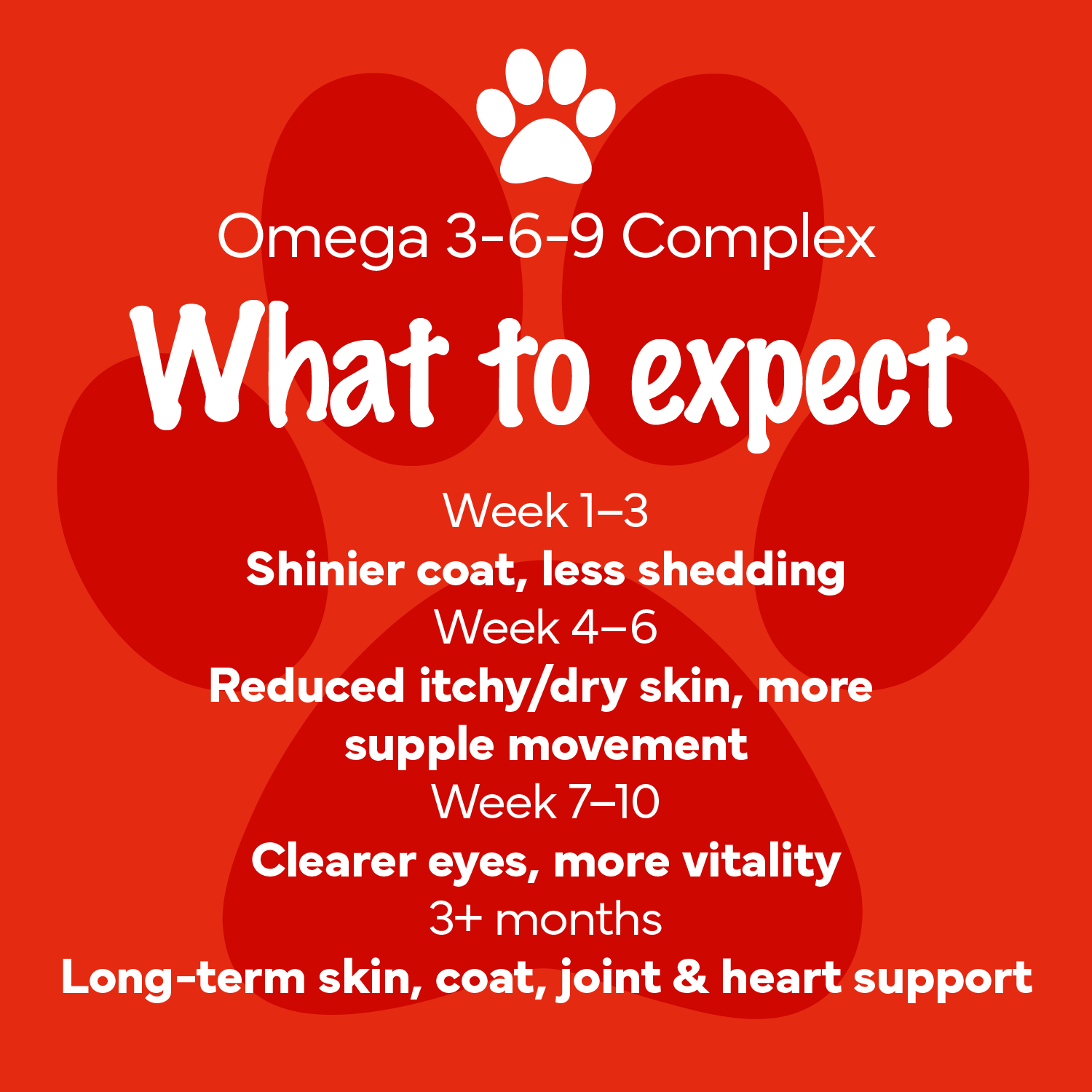 Omega 3-6-9 Complex

What to expect

Week 1–3

Shinier coat, less shedding

Week 4–6

Reduced itchy/dry skin, more supple movement

Week 7–10

Clearer eyes, more vitality

3+ months

Long-term skin, coat, joint & heart support